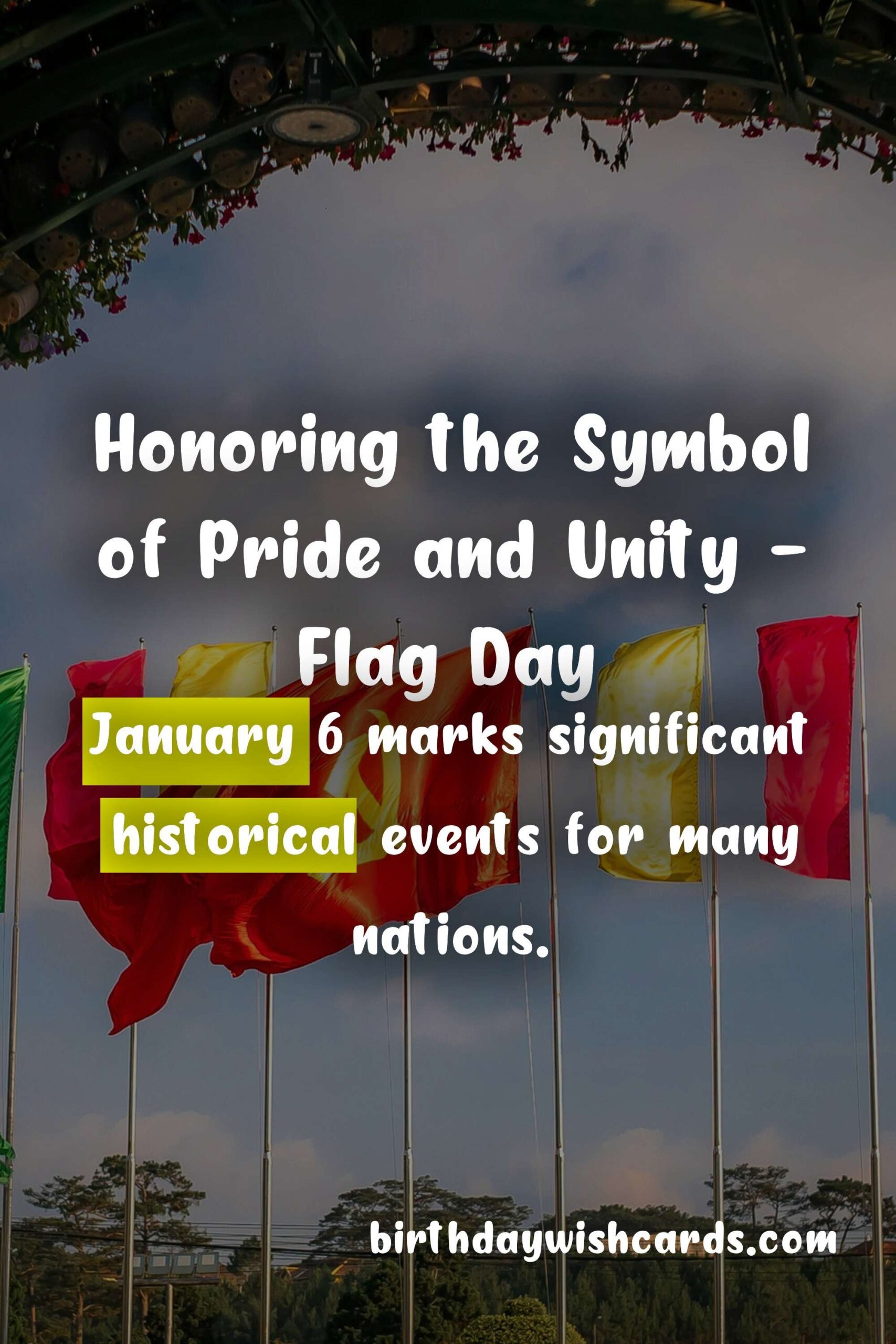 Honoring the Symbol of Pride and Unity - Flag Day

January 6 marks significant historical events for many nations.

birthdaywishcards.com